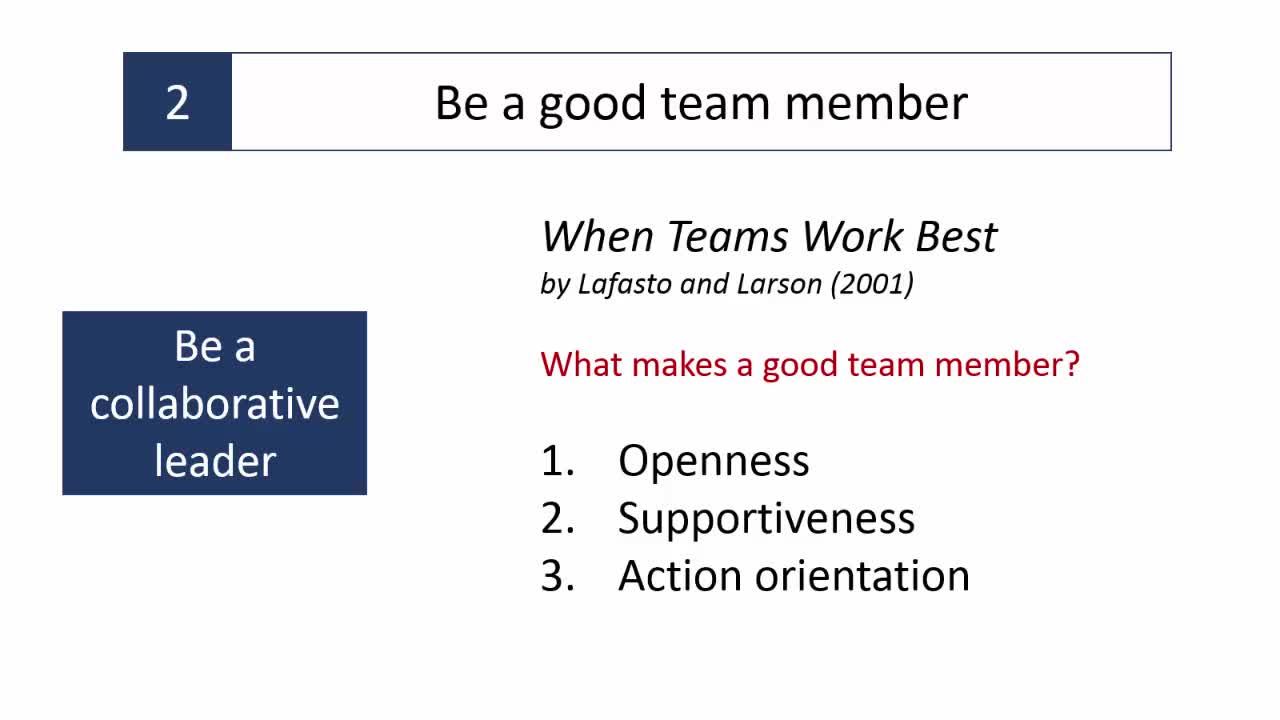 2

Be a good team member

Be a collaborative leader

When Teams Work Best
by Lafasto and Larson (2001)

What makes a good team member?

1. Openness
2. Supportiveness
3. Action orientation